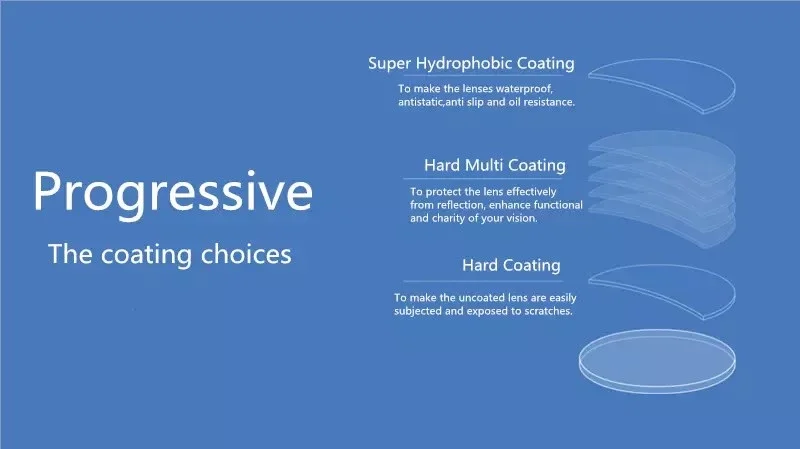 Progressive

The coating choices

Super Hydrophobic Coating

To make the lenses waterproof, antistatic,anti slip and oil resistance.

Hard Multi Coating

To protect the lens effectively from reflection, enhance functional and charity of your vision.

Hard Coating

To make the uncoated lens are easily subjected and exposed to scratches.